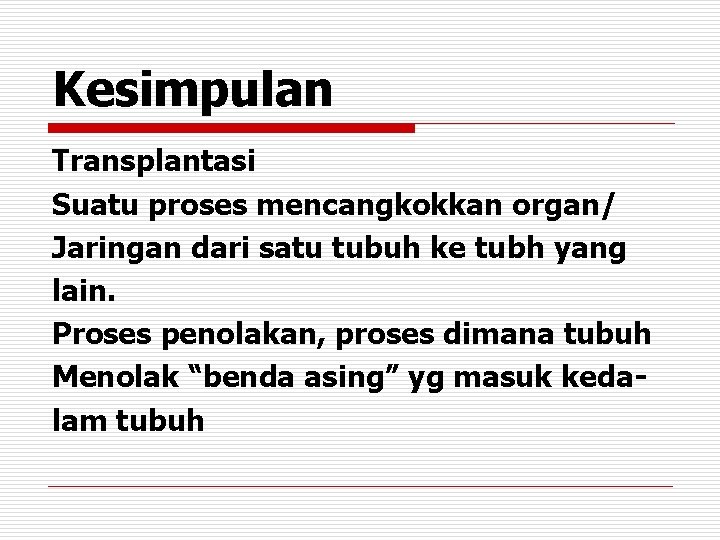 Kesimpulan

Transplantasi
Suatu proses mencangkokkan organ/ Jaringan dari satu tubuh ke tubh yang lain.
Proses penolakan, proses dimana tubuh Menolak “benda asing” yg masuk kedalam tubuh